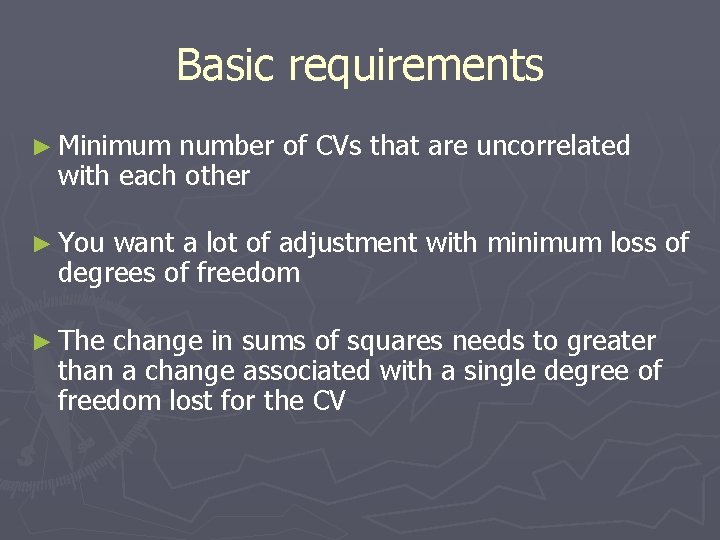 Basic requirements

► Minimum number of CVs that are uncorrelated with each other

► You want a lot of adjustment with minimum loss of degrees of freedom

► The change in sums of squares needs to greater than a change associated with a single degree of freedom lost for the CV